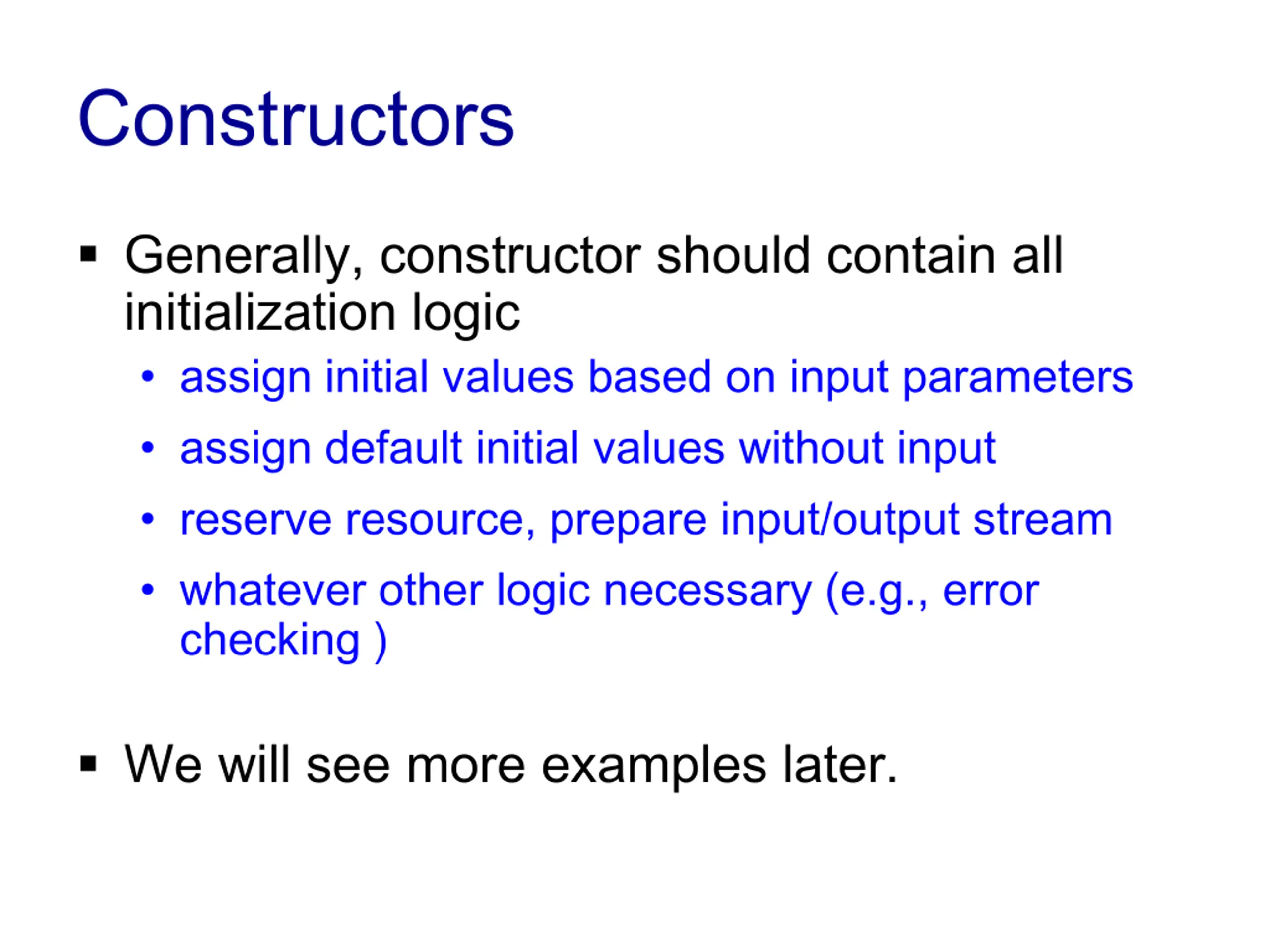 Constructors

▪ Generally, constructor should contain all initialization logic
  • assign initial values based on input parameters
  • assign default initial values without input
  • reserve resource, prepare input/output stream
  • whatever other logic necessary (e.g., error checking )

▪ We will see more examples later.